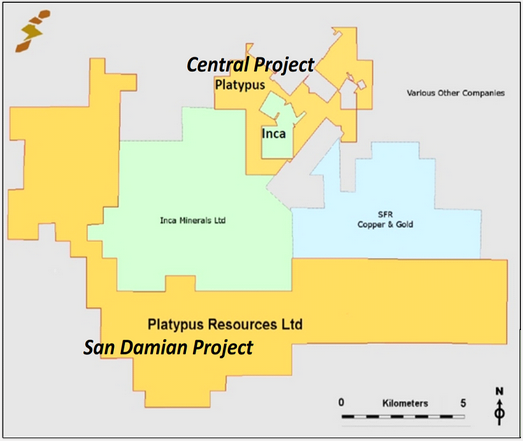 Central Project
Platypus

Various Other Companies

Inca

Inca Minerals Ltd

SFR
Copper & Gold

Platypus Resources Ltd
San Damian Project

0 Kilometers 5

N